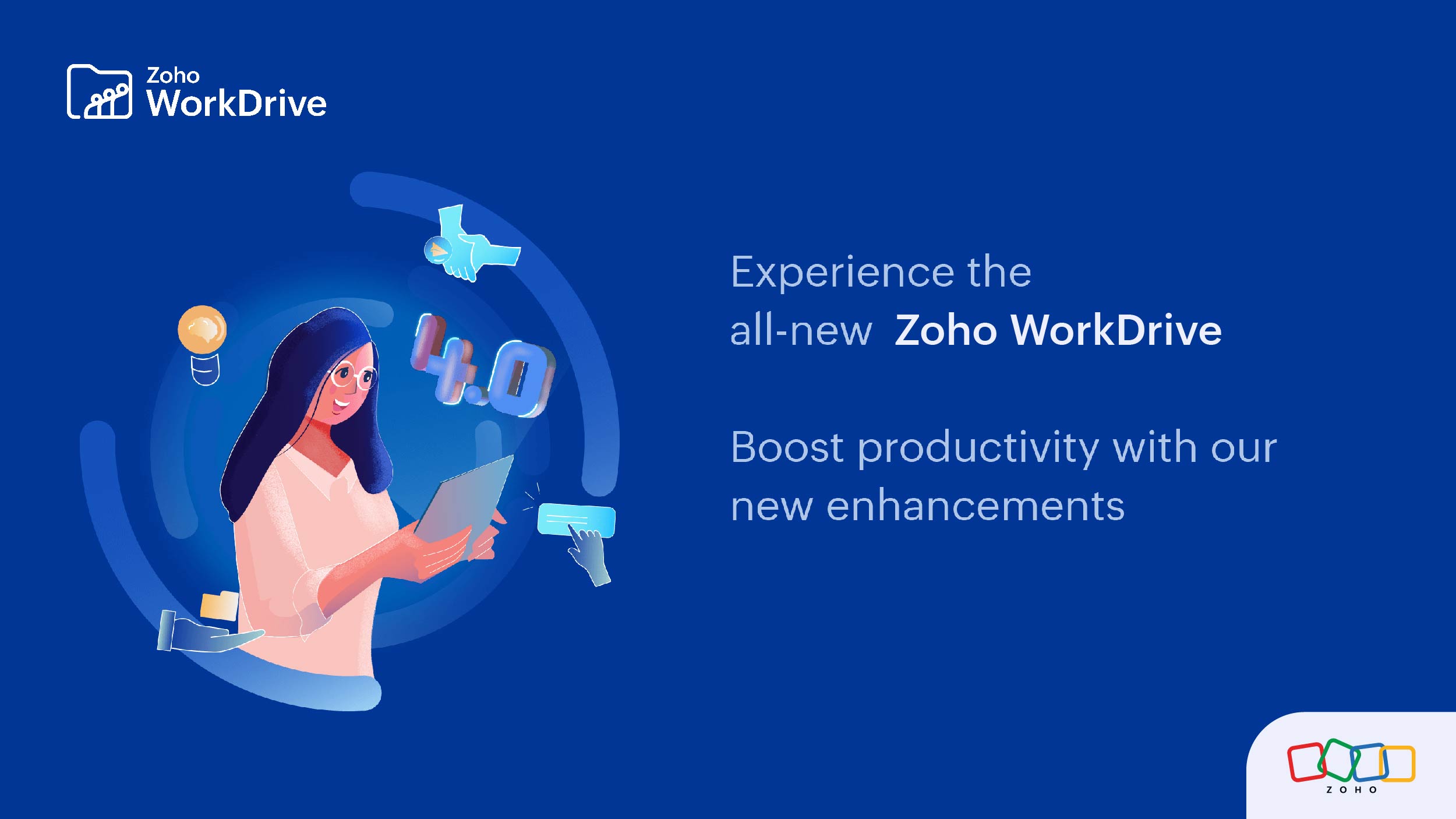 Zoho WorkDrive

4.0

Experience the all-new Zoho WorkDrive

Boost productivity with our new enhancements

ZOHO